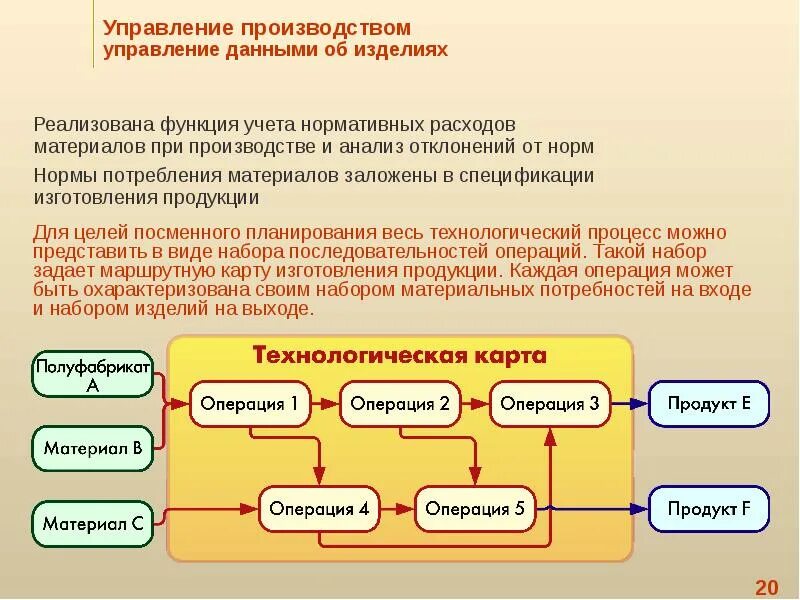 Управление производством
управление данными об изделиях

Реализована функция учета нормативных расходов материалов при производстве и анализ отклонений от норм

Нормы потребления материалов заложены в спецификации изготовления продукции

Для целей посменного планирования весь технологический процесс можно представить в виде набора последовательностей операций. Такой набор задает маршрутную карту изготовления продукции. Каждая операция может быть охарактеризована своим набором материальных потребностей на входе и набором изделий на выходе.

Технологическая карта

Полуфабрикат А
Материал В
Материал С
Операция 1
Операция 2
Операция 3
Операция 4
Операция 5
Продукт Е
Продукт F

20